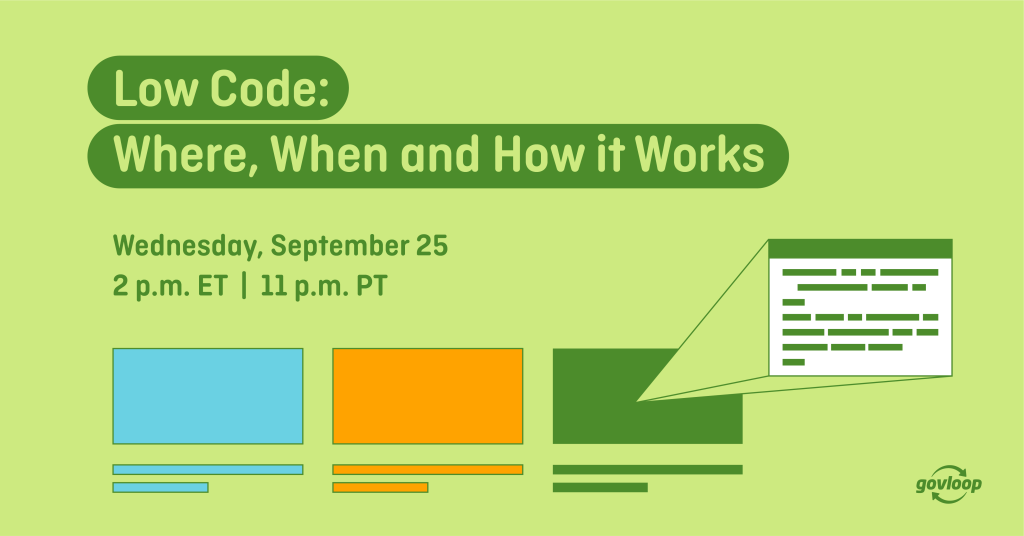 Low Code:
Where, When and How it Works

Wednesday, September 25
2 p.m. ET | 11 p.m. PT

govloop